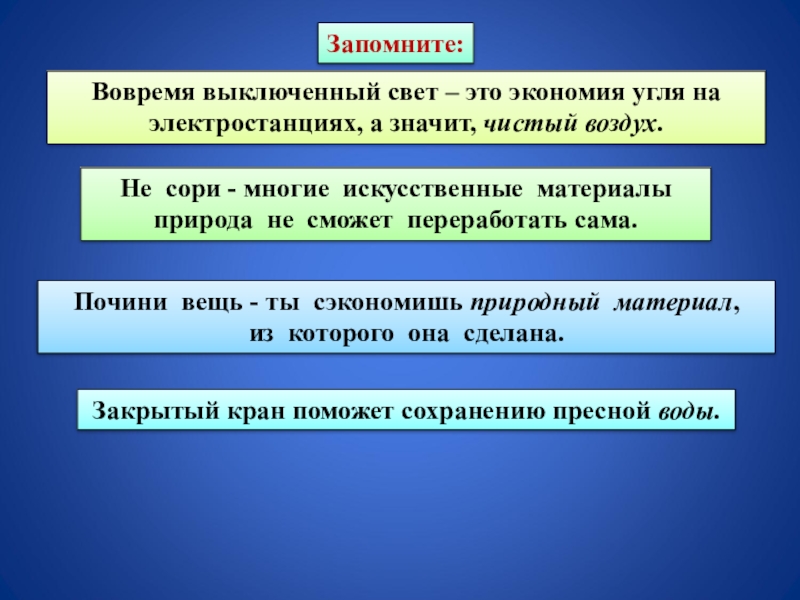 Запомните:

Вовремя выключенный свет – это экономия угля на электростанциях, а значит, чистый воздух.

Не сори - многие искусственные материалы природа не сможет переработать сама.

Почини вещь - ты сэкономишь природный материал, из которого она сделана.

Закрытый кран поможет сохранению пресной воды.